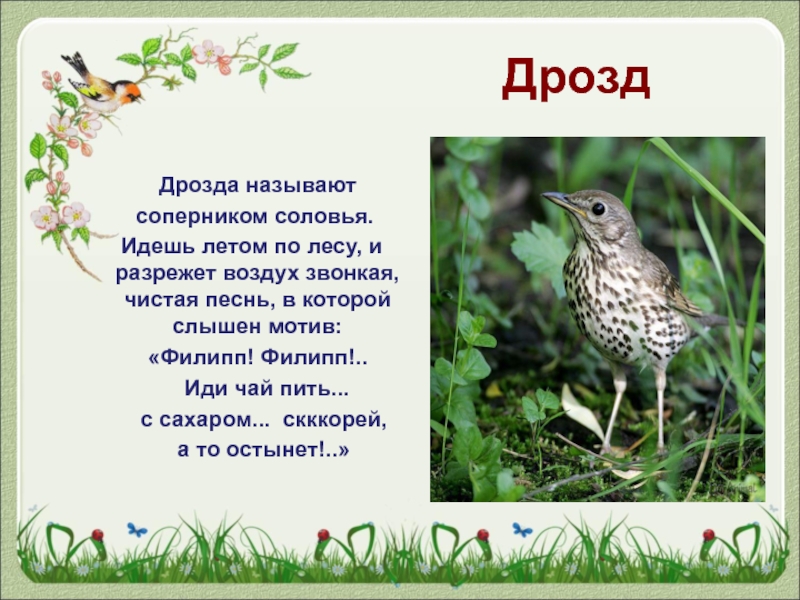 Дрозд

Дрозда называют соперником соловья. Идешь летом по лесу, и разрежет воздух звонкая, чистая песнь, в которой слышен мотив:
«Филипп! Филипп!..
Иди чай пить...
с сахаром... скккорей,
а то остынет!..»